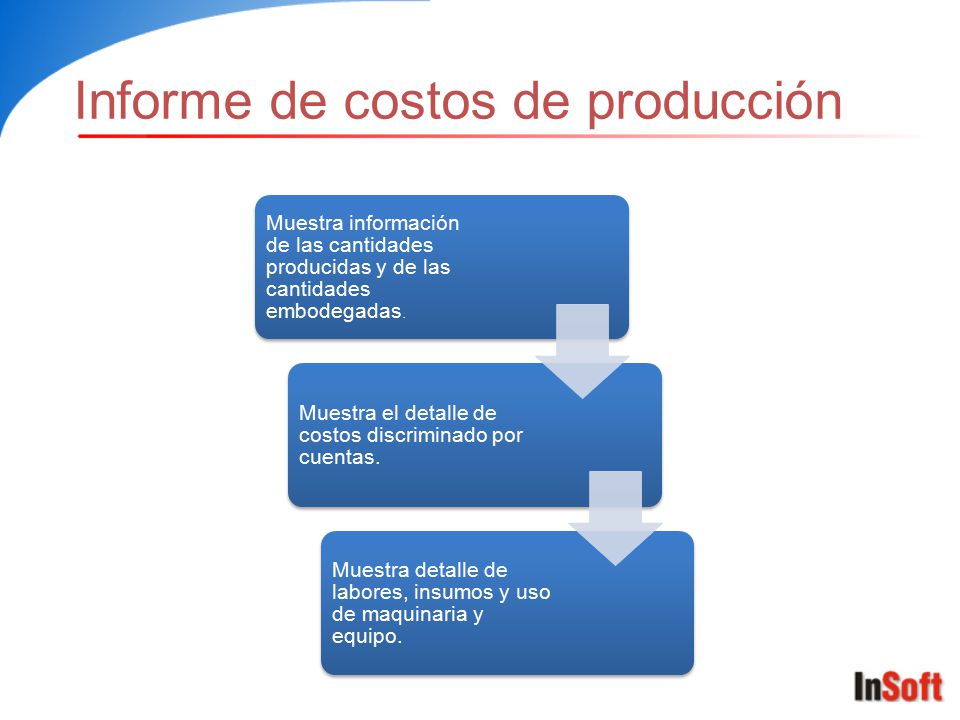 Informe de costos de producción

Muestra información de las cantidades producidas y de las cantidades embodegadas.

Muestra el detalle de costos discriminado por cuentas.

Muestra detalle de labores, insumos y uso de maquinaria y equipo.

InSoft